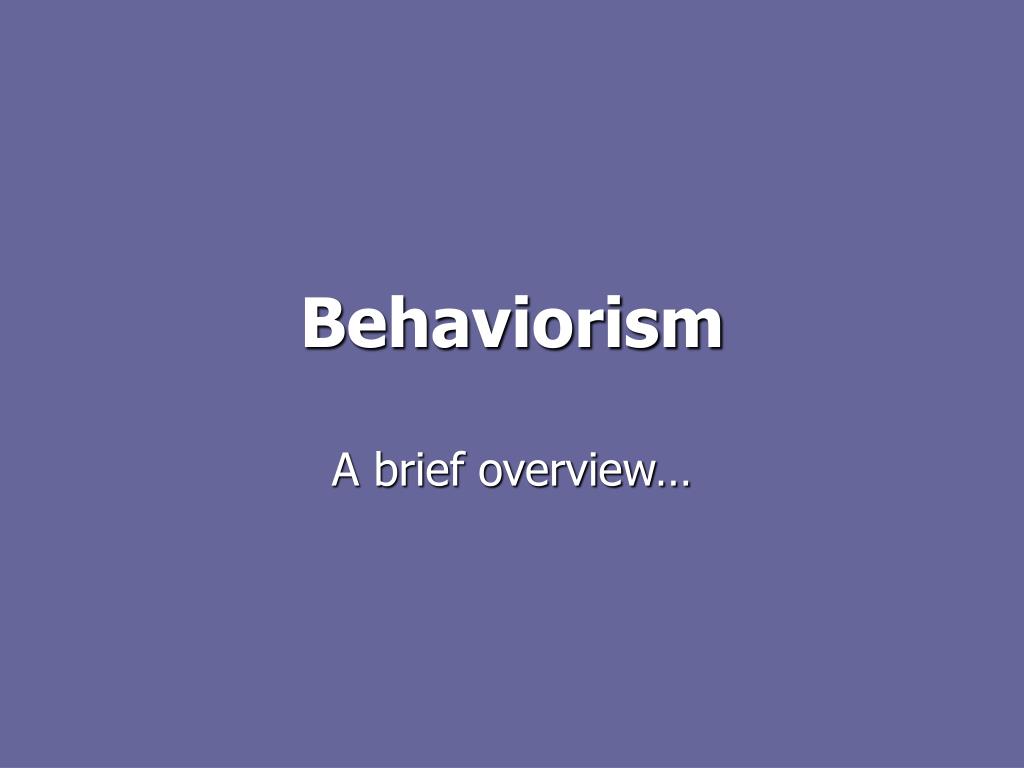 Behaviorism

A brief overview…